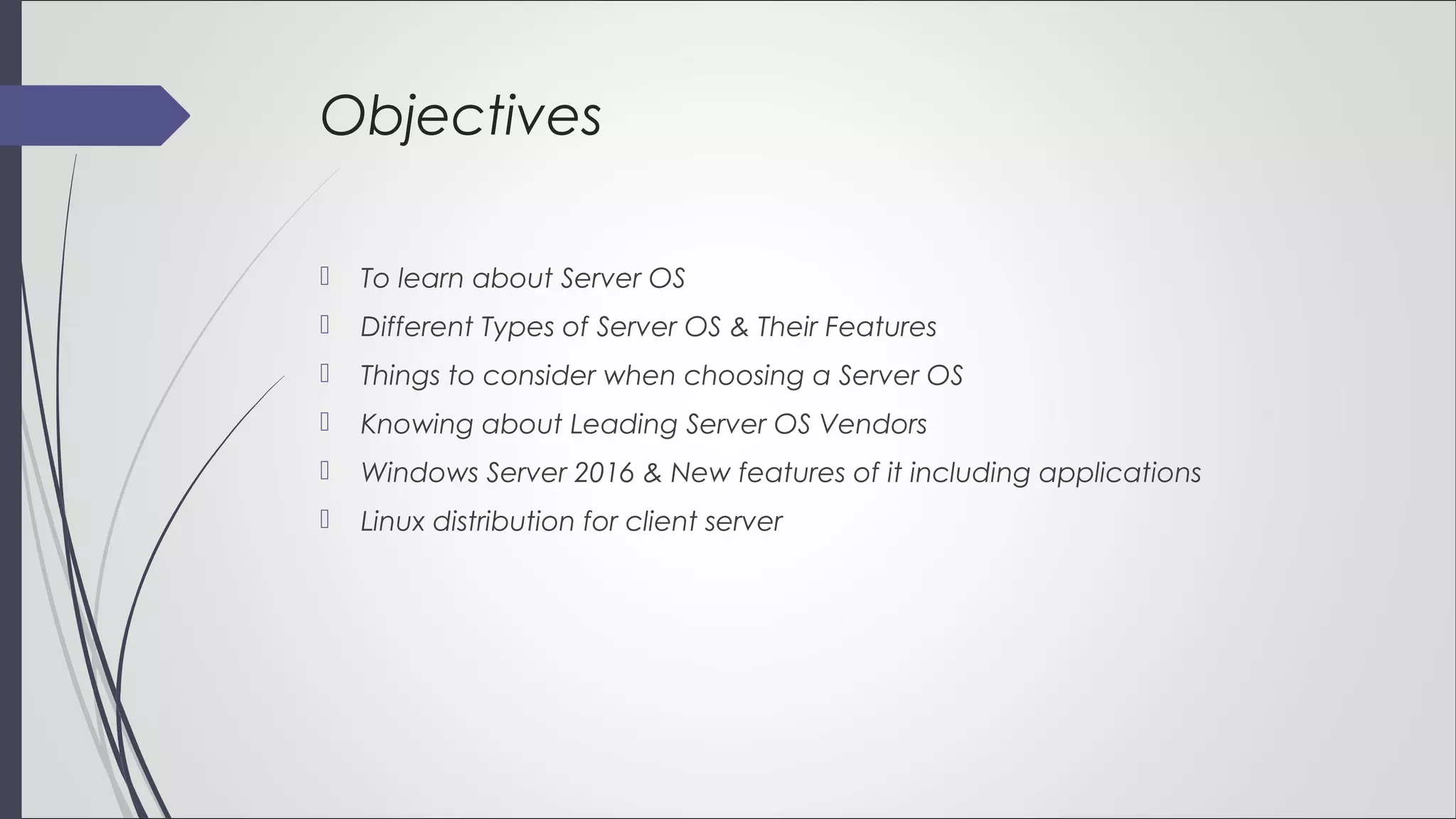 Objectives

- To learn about Server OS
- Different Types of Server OS & Their Features
- Things to consider when choosing a Server OS
- Knowing about Leading Server OS Vendors
- Windows Server 2016 & New features of it including applications
- Linux distribution for client server